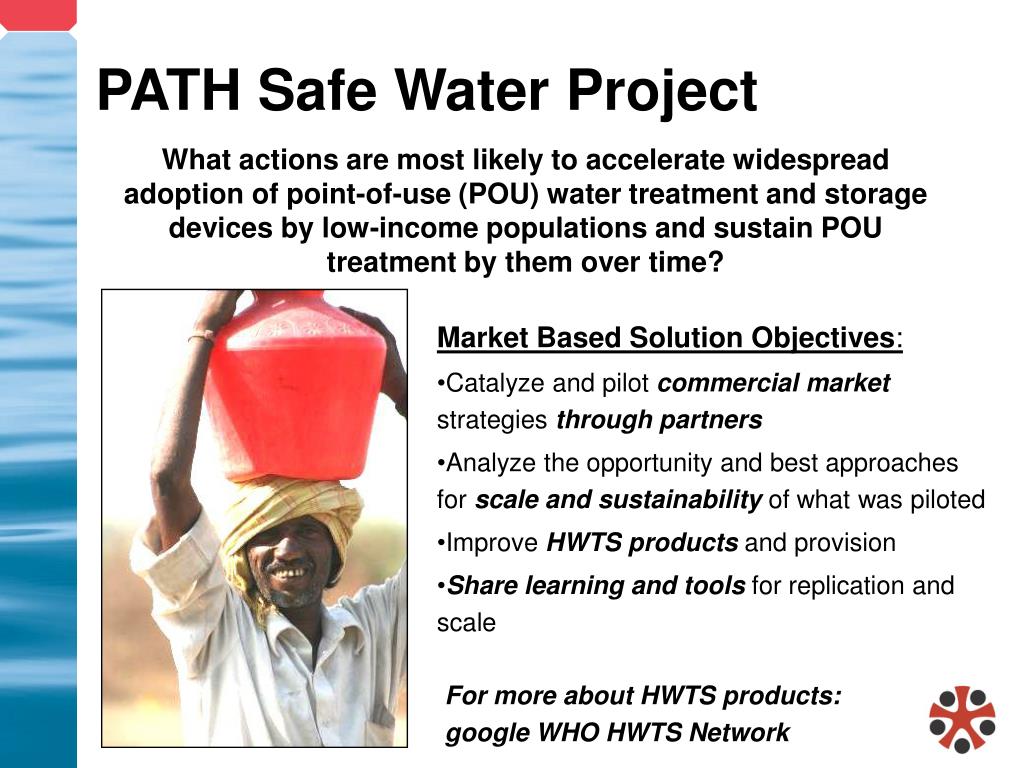 PATH Safe Water Project

What actions are most likely to accelerate widespread adoption of point-of-use (POU) water treatment and storage devices by low-income populations and sustain POU treatment by them over time?

Market Based Solution Objectives:

•Catalyze and pilot commercial market strategies through partners

•Analyze the opportunity and best approaches for scale and sustainability of what was piloted

•Improve HWTS products and provision

•Share learning and tools for replication and scale

For more about HWTS products: google WHO HWTS Network